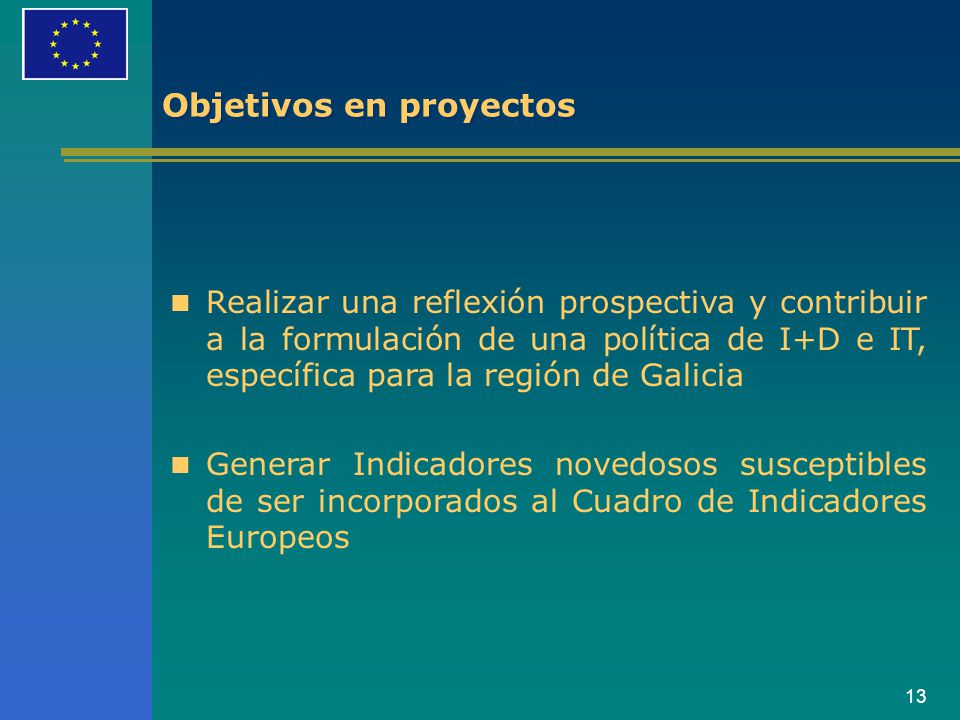 Objetivos en proyectos

Realizar una reflexión prospectiva y contribuir a la formulación de una política de I+D e IT, específica para la región de Galicia

Generar Indicadores novedosos susceptibles de ser incorporados al Cuadro de Indicadores Europeos

13